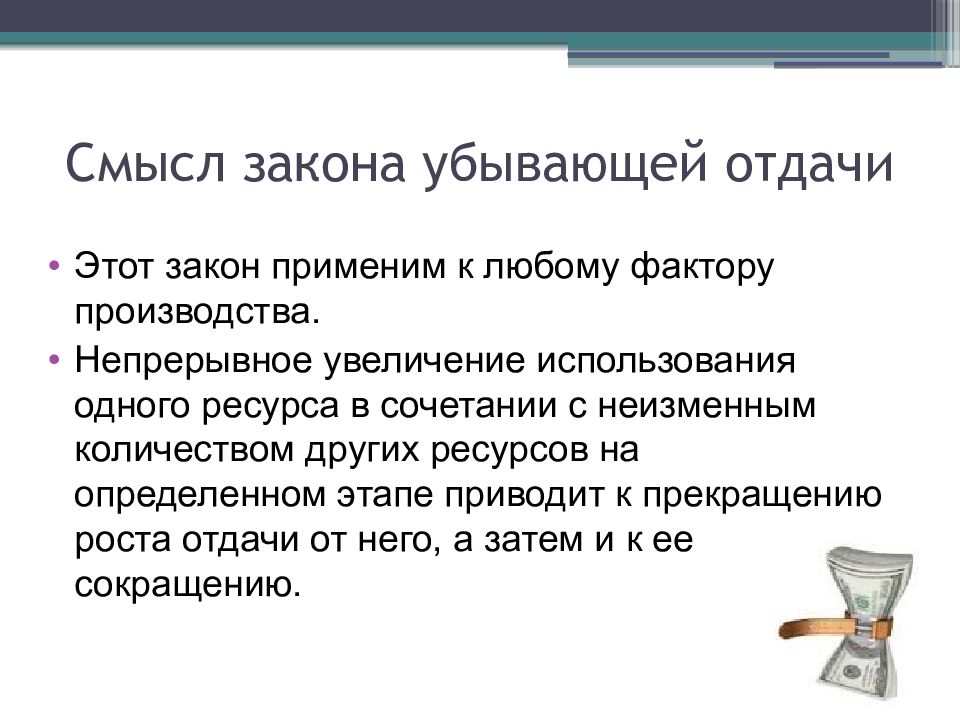 Смысл закона убывающей отдачи

• Этот закон применим к любому фактору производства.
• Непрерывное увеличение использования одного ресурса в сочетании с неизменным количеством других ресурсов на определенном этапе приводит к прекращению роста отдачи от него, а затем и к ее сокращению.